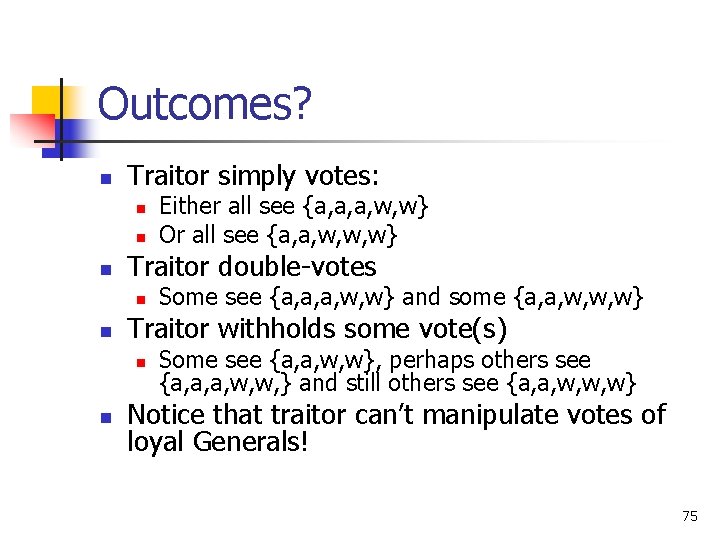 Outcomes?

- Traitor simply votes:
  - Either all see {a,a,a,w,w}
  - Or all see {a,a,w,w,w}
- Traitor double-votes
  - Some see {a,a,a,w,w} and some {a,a,w,w,w}
- Traitor withholds some vote(s)
  - Some see {a,a,w,w}, perhaps others see {a,a,a,w,w,} and still others see {a,a,w,w,w}
- Notice that traitor can't manipulate votes of loyal Generals!

75